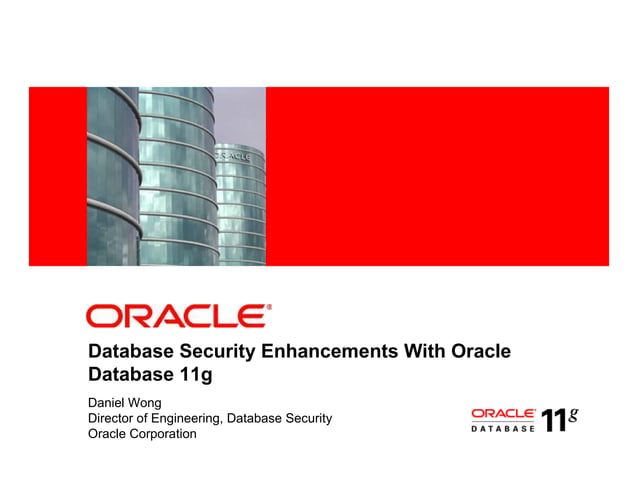 ORACLE

ORACLE®

Database Security Enhancements With Oracle Database 11g

Daniel Wong
Director of Engineering, Database Security
Oracle Corporation

ORACLE® DATABASE 11g